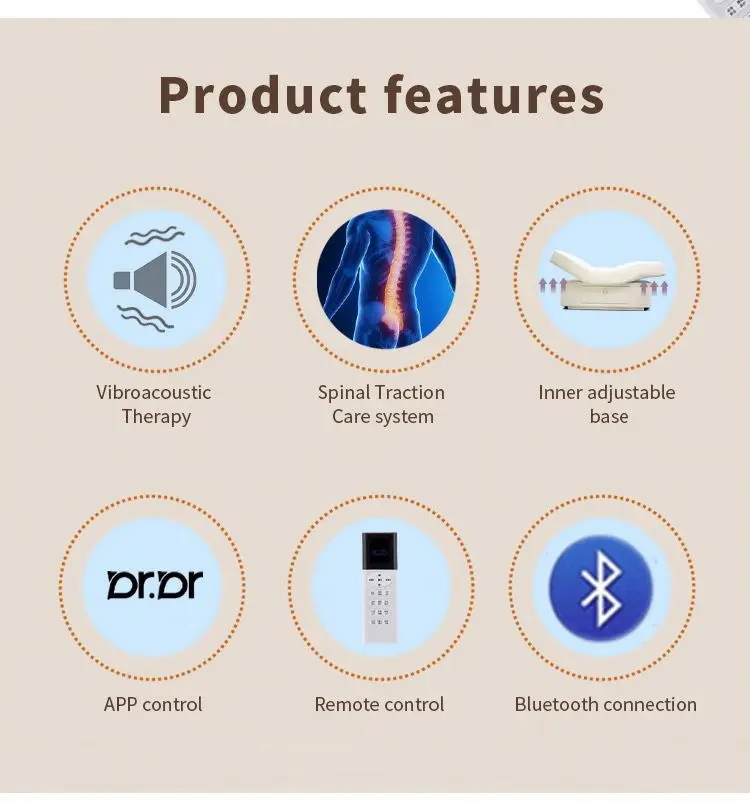 Product features

Vibroacoustic Therapy

Spinal Traction Care system

Inner adjustable base

Dr.Dr

APP control

Remote control

Bluetooth connection